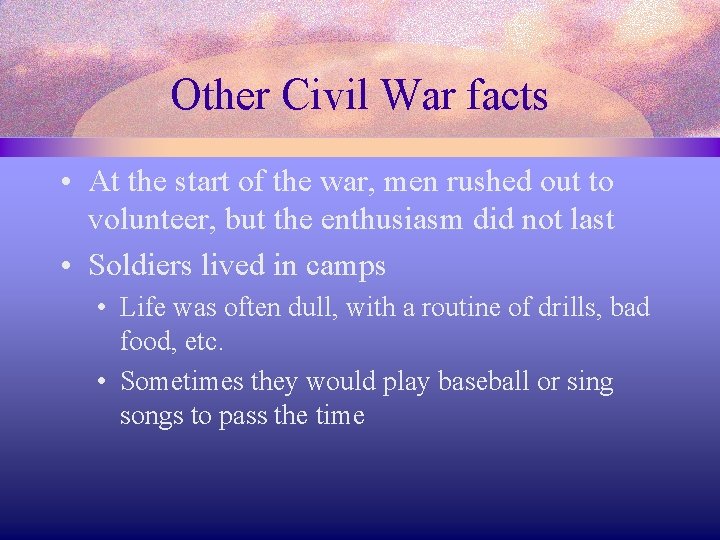 Other Civil War facts

• At the start of the war, men rushed out to volunteer, but the enthusiasm did not last
• Soldiers lived in camps
  • Life was often dull, with a routine of drills, bad food, etc.
  • Sometimes they would play baseball or sing songs to pass the time